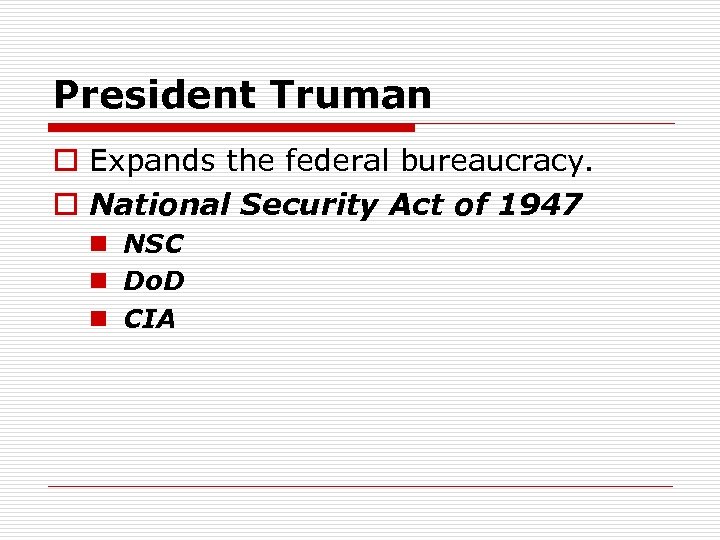 President Truman

Expands the federal bureaucracy.

National Security Act of 1947

NSC

DoD

CIA